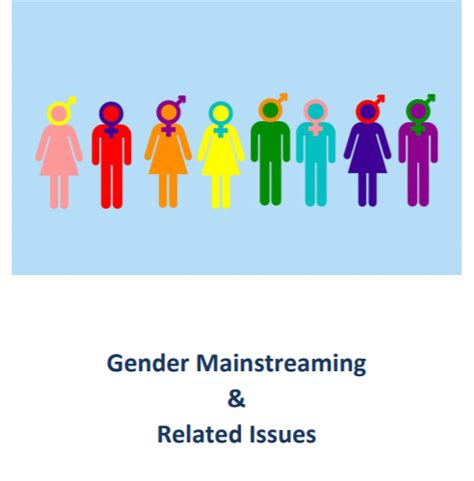 Gender Mainstreaming
&
Related Issues